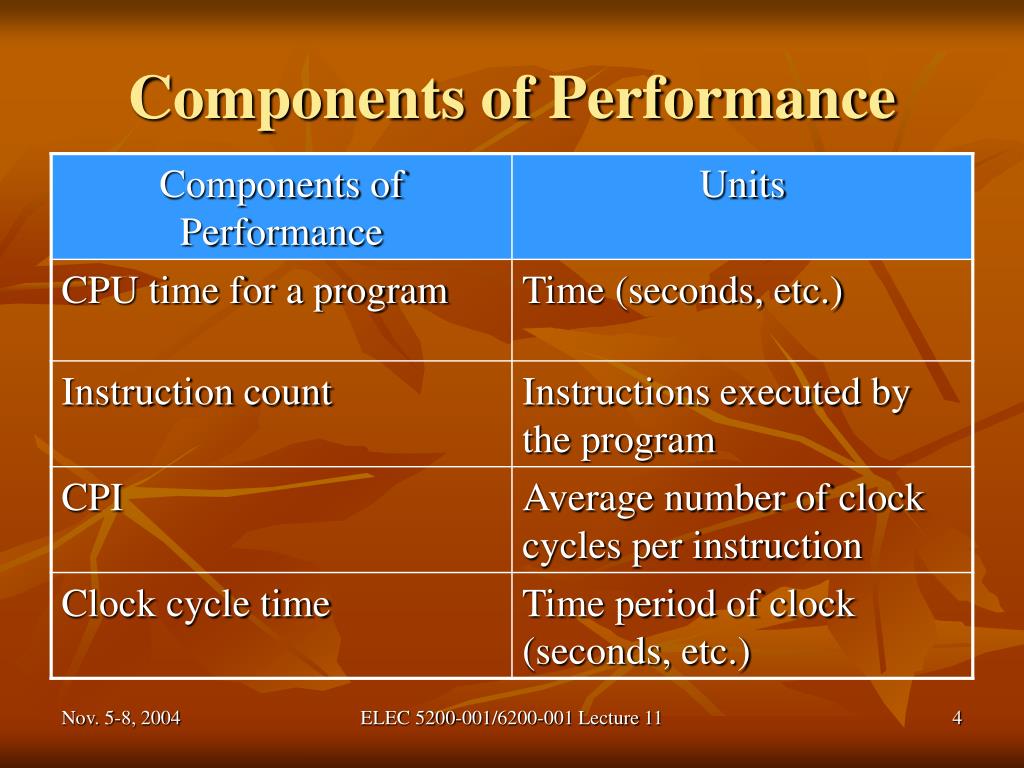 Components of Performance

| Components of Performance | Units |
|---|---|
| CPU time for a program | Time (seconds, etc.) |
| Instruction count | Instructions executed by the program |
| CPI | Average number of clock cycles per instruction |
| Clock cycle time | Time period of clock (seconds, etc.) |

Nov. 5-8, 2004

ELEC 5200-001/6200-001 Lecture 11

4